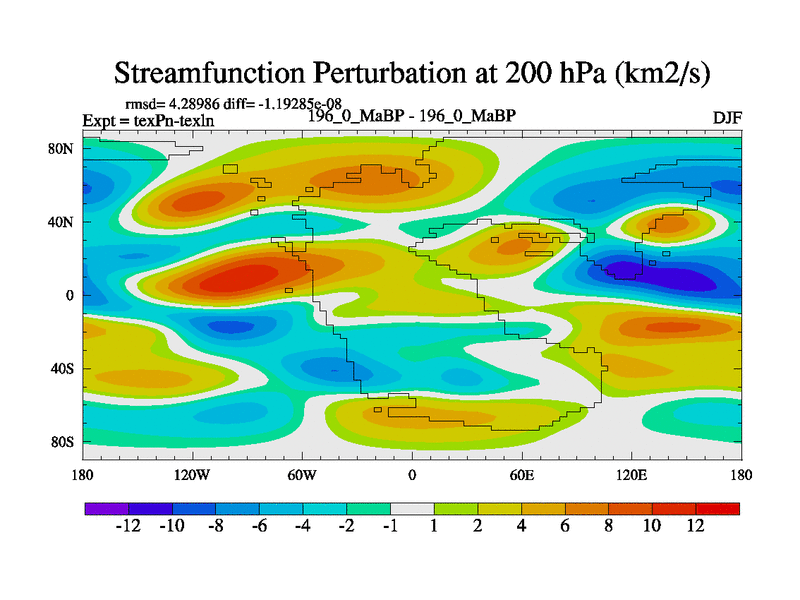 Streamfunction Perturbation at 200 hPa (km2/s)

rmsd= 4.28986 diff= -1.19285e-08
Expt = texPn-texln
196_0_MaBP - 196_0_MaBP
DJF

80N
40N
0
40S
80S

180
120W
60W
0
60E
120E
180

-12
-10
-8
-6
-4
-2
-1
1
2
4
6
8
10
12